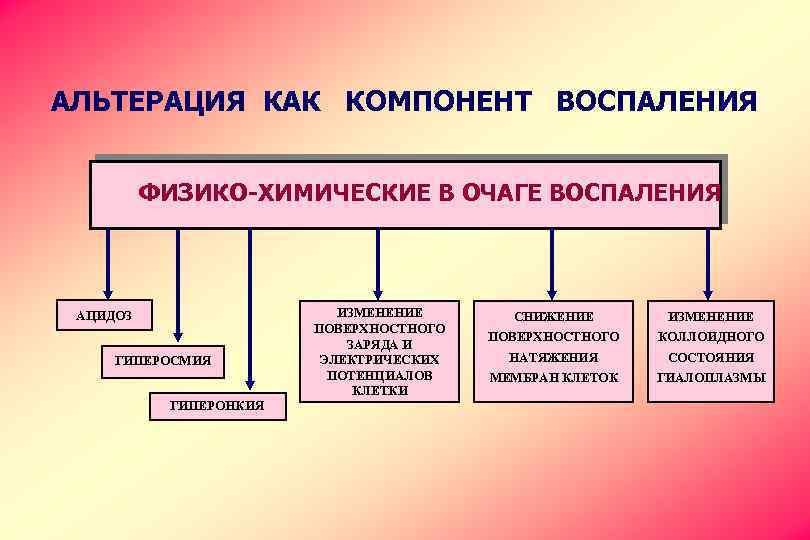 АЛЬТЕРАЦИЯ КАК КОМПОНЕНТ ВОСПАЛЕНИЯ

ФИЗИКО-ХИМИЧЕСКИЕ В ОЧАГЕ ВОСПАЛЕНИЯ

АЦИДОЗ

ГИПЕРОСМИЯ

ГИПЕРОНКИЯ

ИЗМЕНЕНИЕ ПОВЕРХНОСТНОГО ЗАРЯДА И ЭЛЕКТРИЧЕСКИХ ПОТЕНЦИАЛОВ КЛЕТКИ

СНИЖЕНИЕ ПОВЕРХНОСТНОГО НАТЯЖЕНИЯ МЕМБРАН КЛЕТОК

ИЗМЕНЕНИЕ КОЛЛОИДНОГО СОСТОЯНИЯ ГИАЛОПЛАЗМЫ